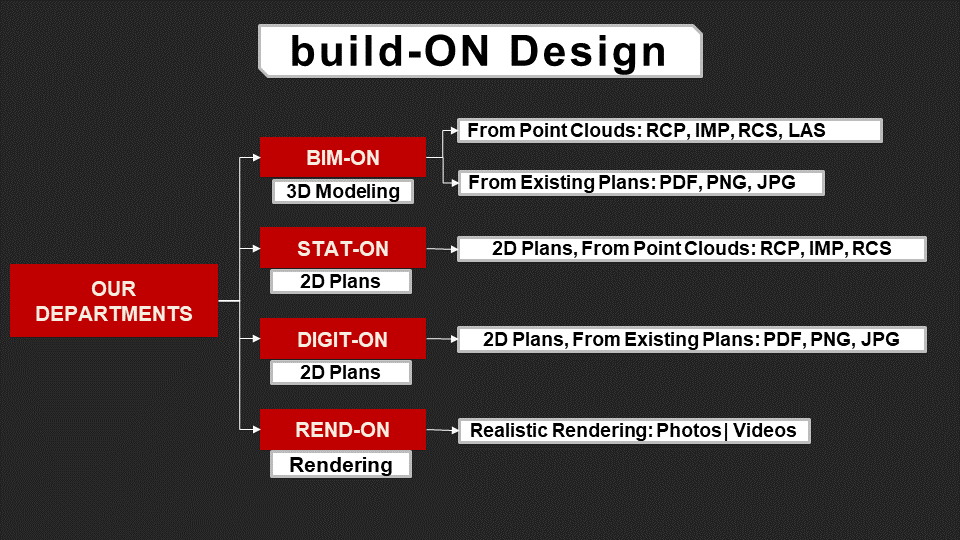 build-ON Design

OUR DEPARTMENTS

BIM-ON
3D Modeling

From Point Clouds: RCP, IMP, RCS, LAS

From Existing Plans: PDF, PNG, JPG

STAT-ON
2D Plans

2D Plans, From Point Clouds: RCP, IMP, RCS

DIGIT-ON
2D Plans

2D Plans, From Existing Plans: PDF, PNG, JPG

REND-ON
Rendering

Realistic Rendering: Photos| Videos